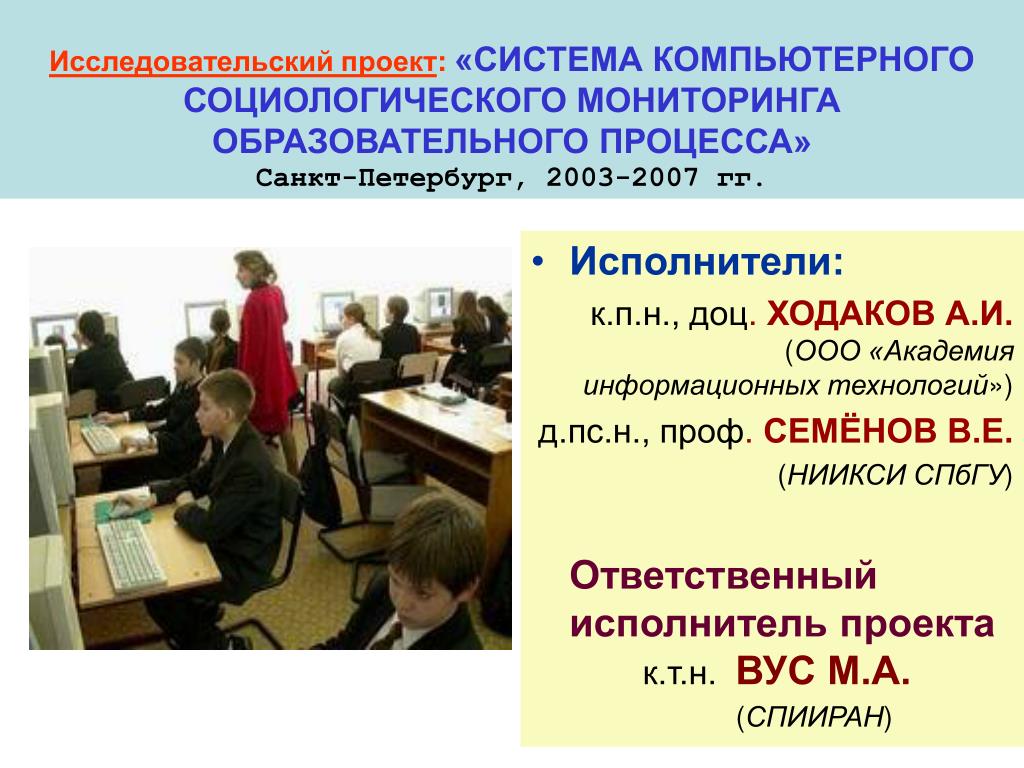 Исследовательский проект: «СИСТЕМА КОМПЬЮТЕРНОГО СОЦИОЛОГИЧЕСКОГО МОНИТОРИНГА ОБРАЗОВАТЕЛЬНОГО ПРОЦЕССА»
Санкт-Петербург, 2003-2007 гг.

• Исполнители:

к.п.н., доц. ХОДАКОВ А.И. (ООО «Академия информационных технологий»)

д.пс.н., проф. СЕМЁНОВ В.Е. (НИИКСИ СПбГУ)

Ответственный исполнитель проекта к.т.н. ВУС М.А. (СПИИРАН)